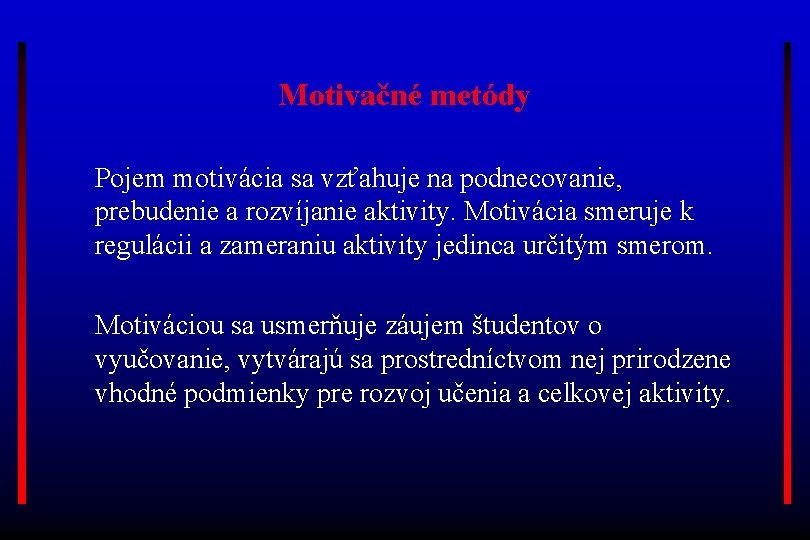 Motivačné metódy

Pojem motivácia sa vzťahuje na podnecovanie, prebudenie a rozvíjanie aktivity. Motivácia smeruje k regulácii a zameraniu aktivity jedinca určitým smerom.

Motiváciou sa usmerňuje záujem študentov o vyučovanie, vytvárajú sa prostredníctvom nej prirodzene vhodné podmienky pre rozvoj učenia a celkovej aktivity.